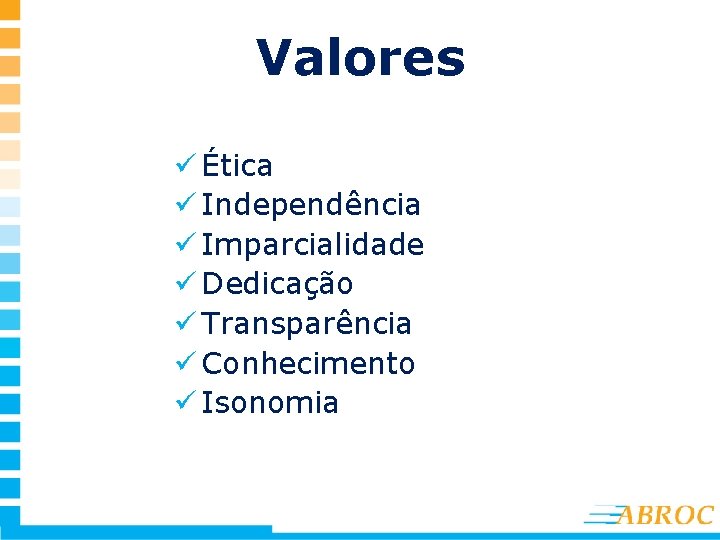 Valores

✓ Ética
✓ Independência
✓ Imparcialidade
✓ Dedicação
✓ Transparência
✓ Conhecimento
✓ Isonomia

ABROC